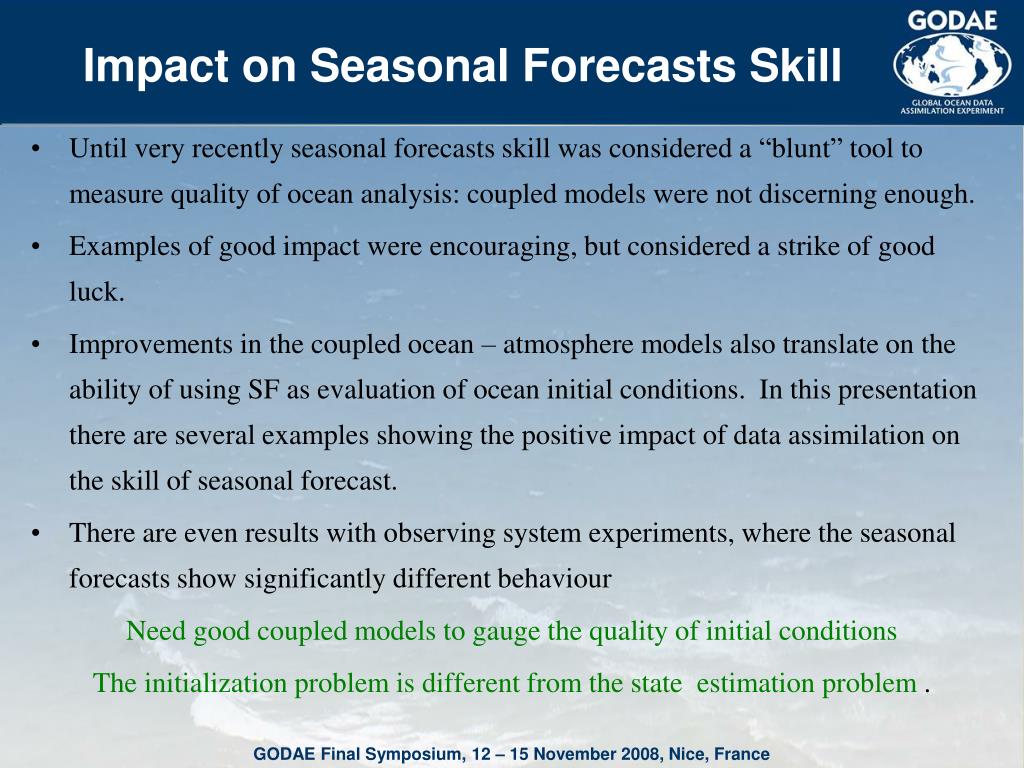 Impact on Seasonal Forecasts Skill

GODAE
GLOBAL OCEAN DATA ASSIMILATION EXPERIMENT

• Until very recently seasonal forecasts skill was considered a “blunt” tool to measure quality of ocean analysis: coupled models were not discerning enough.

• Examples of good impact were encouraging, but considered a strike of good luck.

• Improvements in the coupled ocean – atmosphere models also translate on the ability of using SF as evaluation of ocean initial conditions. In this presentation there are several examples showing the positive impact of data assimilation on the skill of seasonal forecast.

• There are even results with observing system experiments, where the seasonal forecasts show significantly different behaviour

Need good coupled models to gauge the quality of initial conditions

The initialization problem is different from the state estimation problem .

GODAE Final Symposium, 12 – 15 November 2008, Nice, France